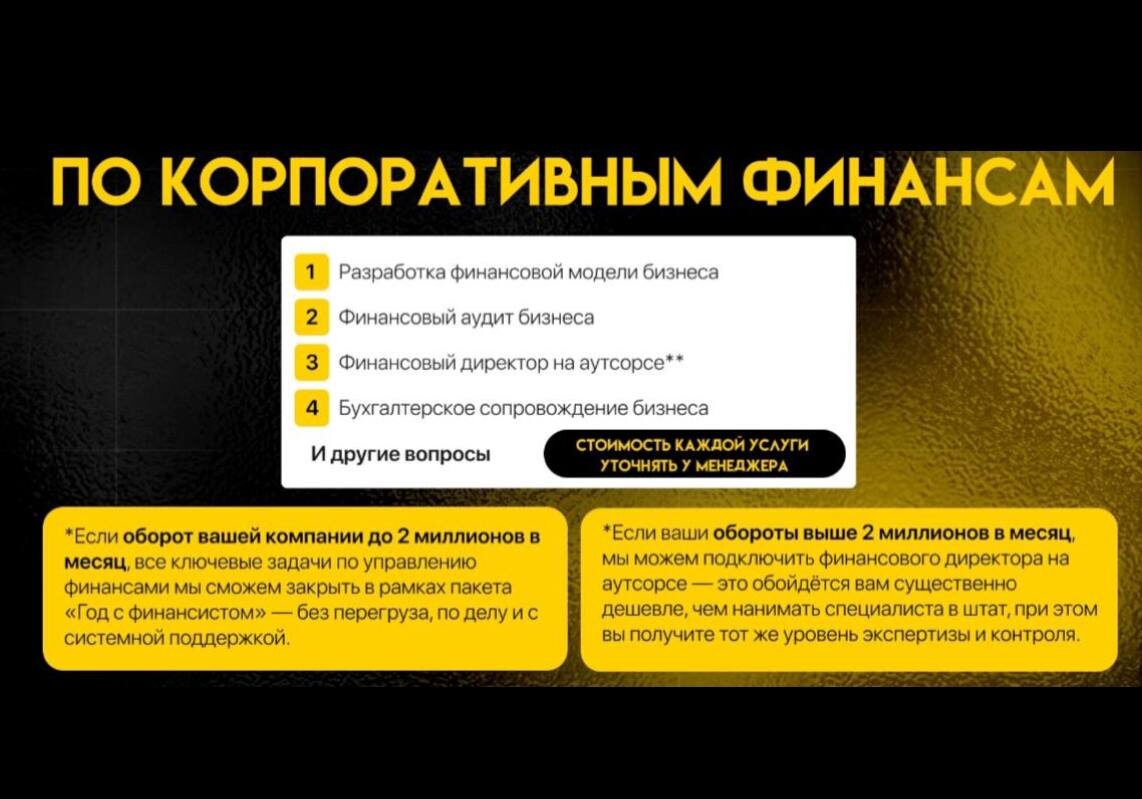 ПО КОРПОРАТИВНЫМ ФИНАНСАМ

1 Разработка финансовой модели бизнеса
2 Финансовый аудит бизнеса
3 Финансовый директор на аутсорсе**
4 Бухгалтерское сопровождение бизнеса

И другие вопросы

СТОИМОСТЬ КАЖДОЙ УСЛУГИ УТОЧНЯТЬ У МЕНЕДЖЕРА

*Если оборот вашей компании до 2 миллионов в месяц, все ключевые задачи по управлению финансами мы сможем закрыть в рамках пакета «Год с финансистом» — без перегруза, по делу и с системной поддержкой.

*Если ваши обороты выше 2 миллионов в месяц, мы можем подключить финансового директора на аутсорсе — это обойдётся вам существенно дешевле, чем нанимать специалиста в штат, при этом вы получите тот же уровень экспертизы и контроля.